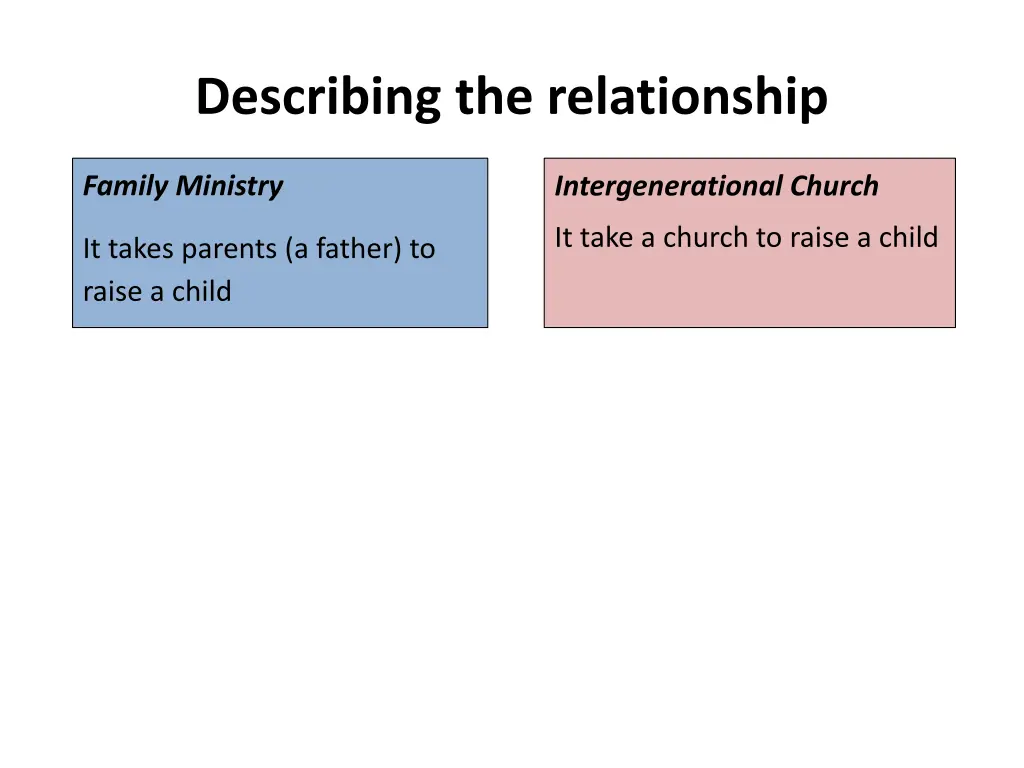 Describing the relationship

Family Ministry

It takes parents (a father) to raise a child

Intergenerational Church

It take a church to raise a child